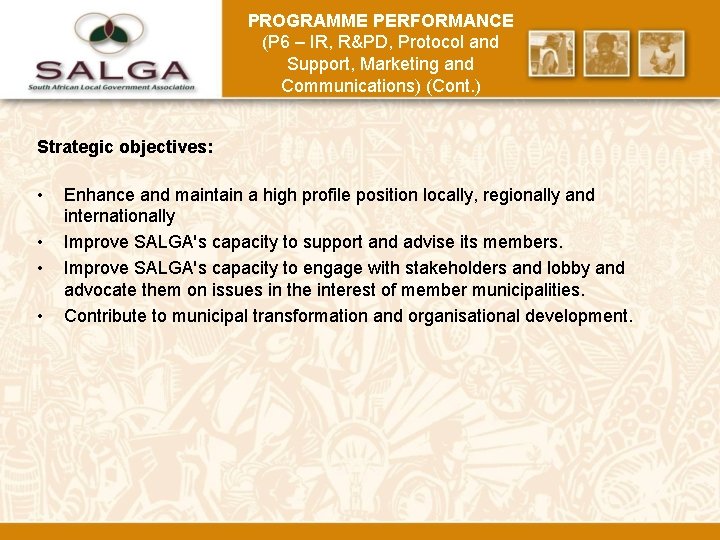 SALGA
South African Local Government Association

PROGRAMME PERFORMANCE
(P6 – IR, R&PD, Protocol and Support, Marketing and Communications) (Cont.)

Strategic objectives:

• Enhance and maintain a high profile position locally, regionally and internationally
• Improve SALGA's capacity to support and advise its members.
• Improve SALGA's capacity to engage with stakeholders and lobby and advocate them on issues in the interest of member municipalities.
• Contribute to municipal transformation and organisational development.